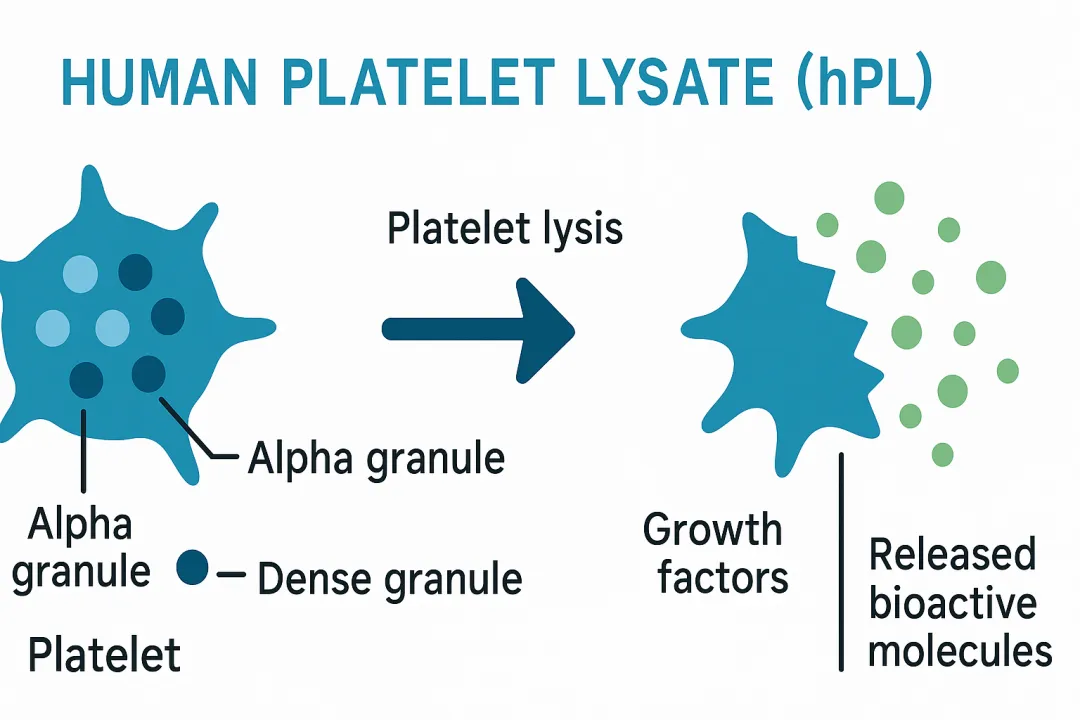 HUMAN PLATELET LYSATE (hPL)

Platelet lysis

Alpha granule

Alpha granule

Dense granule

Platelet

Growth factors

Released bioactive molecules